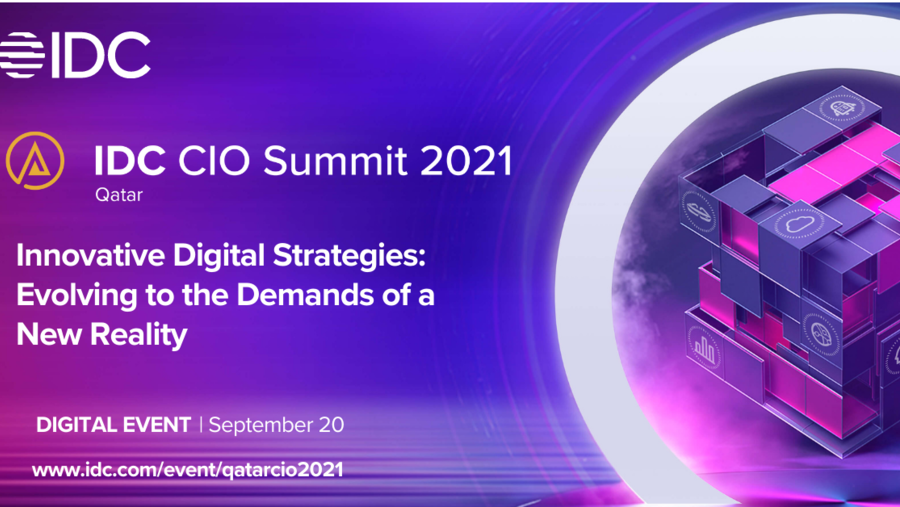 IDC

IDC CIO Summit 2021
Qatar

Innovative Digital Strategies: Evolving to the Demands of a New Reality

DIGITAL EVENT | September 20

www.idc.com/event/qatarcio2021